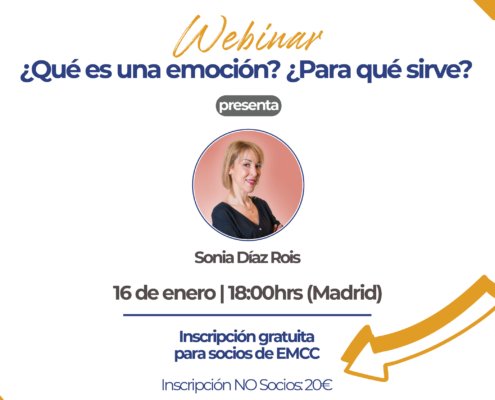 Webinar
¿Qué es una emoción? ¿Para qué sirve?

presenta

Sonia Díaz Rois

16 de enero | 18:00hrs (Madrid)

Inscripción gratuita para socios de EMCC

Inscripción NO Socios: 20€